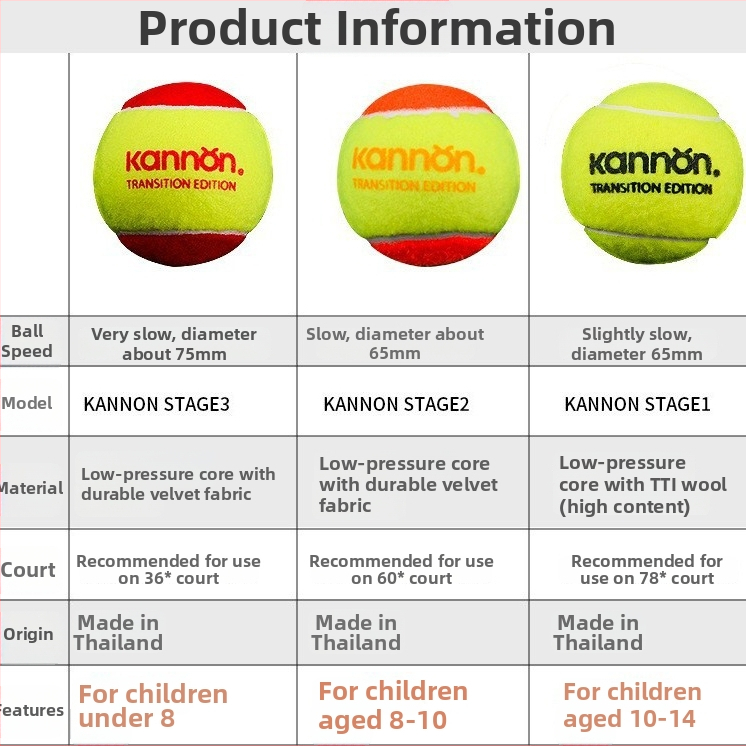 Product Information

| | kannon. TRANSITION EDITION | kannon. TRANSITION EDITION | kannon. TRANSITION EDITION |
|---|---|---|---|
| Ball Speed | Very slow, diameter about 75mm | Slow, diameter about 65mm | Slightly slow, diameter 65mm |
| Model | KANNON STAGE3 | KANNON STAGE2 | KANNON STAGE1 |
| Material | Low-pressure core with durable velvet fabric | Low-pressure core with durable velvet fabric | Low-pressure core with TTI wool (high content) |
| Court | Recommended for use on 36* court | Recommended for use on 60* court | Recommended for use on 78* court |
| Origin | Made in Thailand | Made in Thailand | Made in Thailand |
| Features | For children under 8 | For children aged 8-10 | For children aged 10-14 |